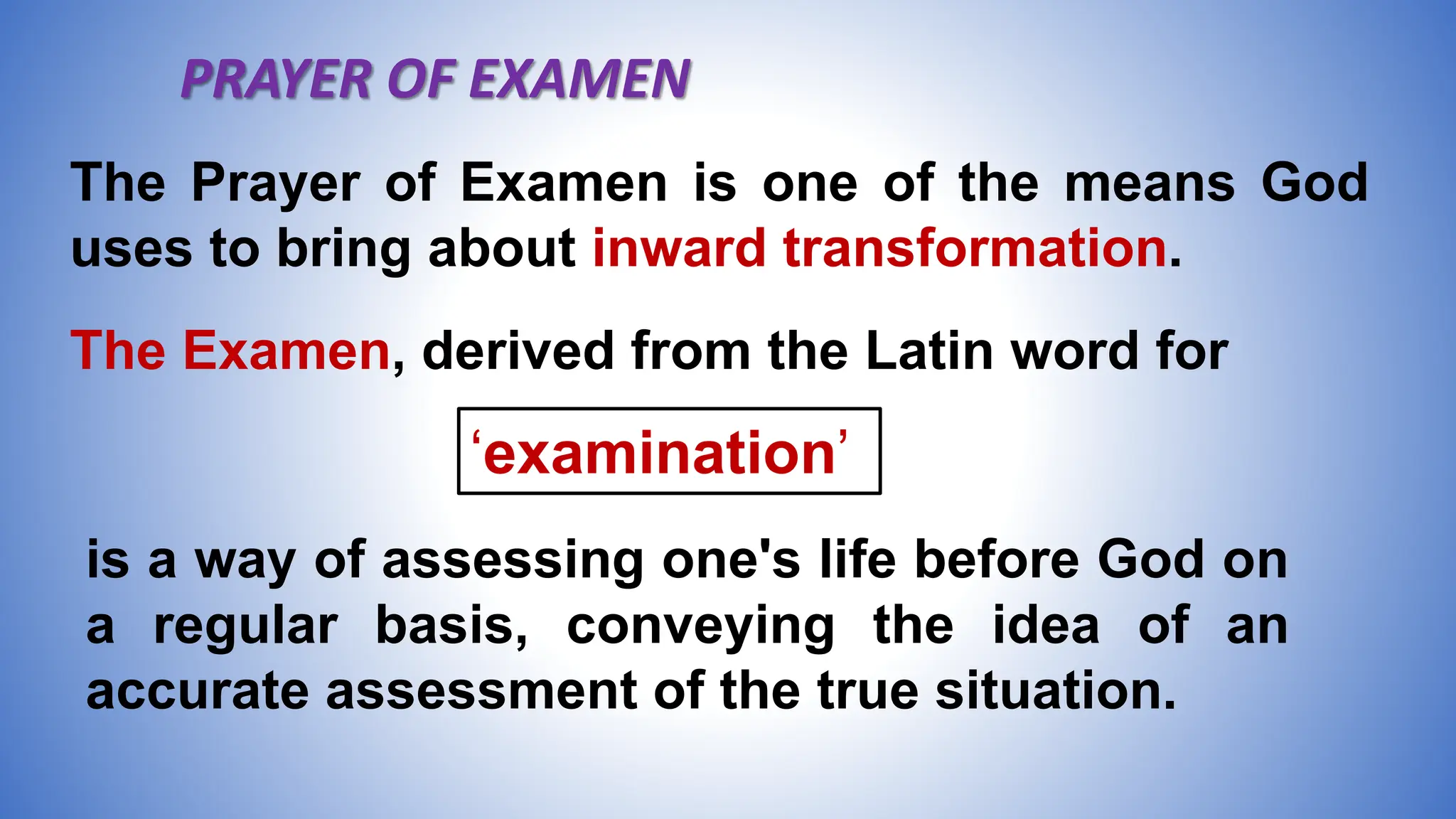 PRAYER OF EXAMEN

The Prayer of Examen is one of the means God uses to bring about inward transformation.

The Examen, derived from the Latin word for

‘examination’

is a way of assessing one's life before God on a regular basis, conveying the idea of an accurate assessment of the true situation.